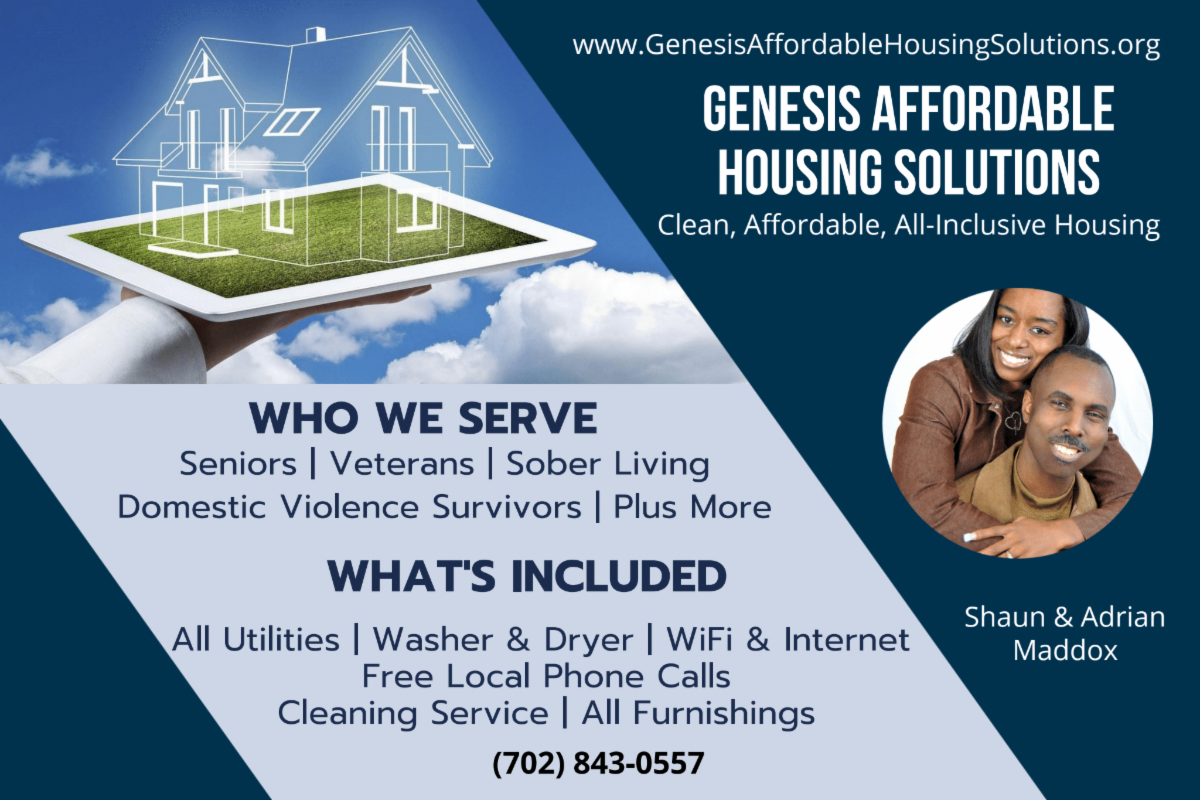 www.GenesisAffordableHousingSolutions.org

GENESIS AFFORDABLE HOUSING SOLUTIONS

Clean, Affordable, All-Inclusive Housing

WHO WE SERVE

Seniors | Veterans | Sober Living
Domestic Violence Survivors | Plus More

WHAT'S INCLUDED

All Utilities | Washer & Dryer | WiFi & Internet
Free Local Phone Calls
Cleaning Service | All Furnishings

(702) 843-0557

Shaun & Adrian Maddox